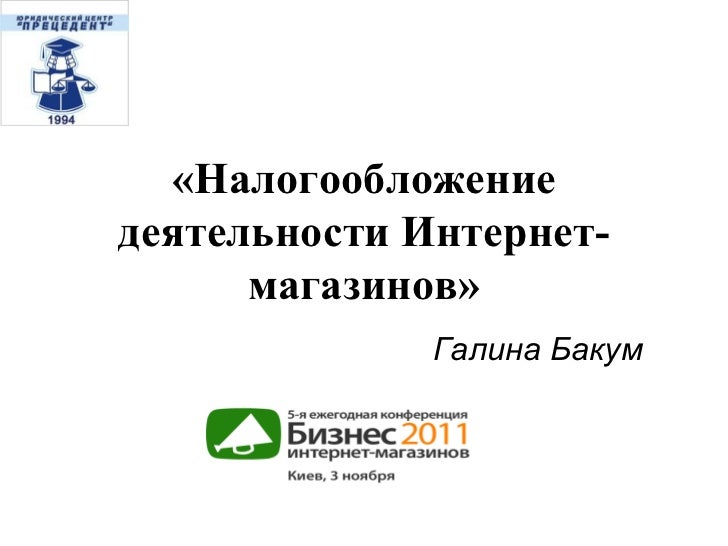 ЮРИДИЧЕСКИЙ ЦЕНТР "ПРЕЦЕДЕНТ"
1994

«Налогообложение деятельности Интернет-магазинов»

Галина Бакум

5-я ежегодная конференция
Бизнес 2011
интернет-магазинов
Киев, 3 ноября